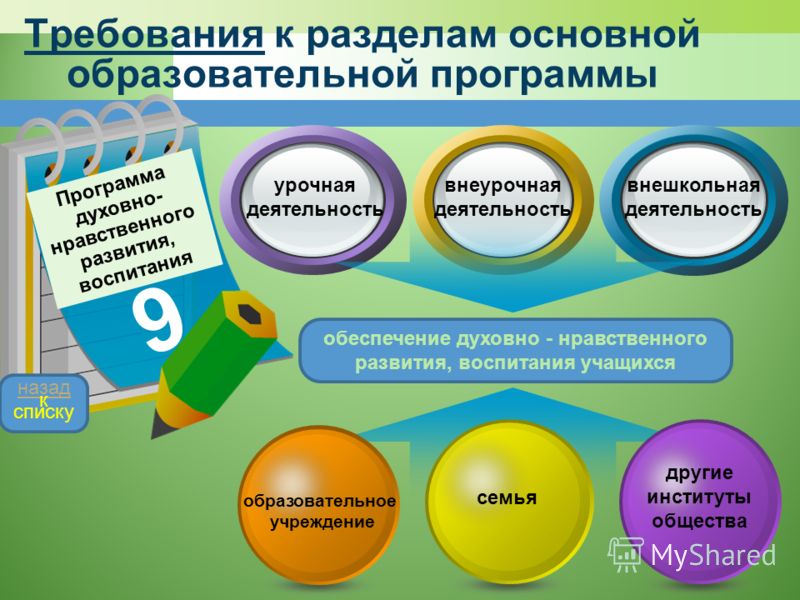 Требования к разделам основной образовательной программы

Программа духовно-нравственного развития, воспитания

9

назад к списку

урочная деятельность

внеурочная деятельность

внешкольная деятельность

обеспечение духовно - нравственного развития, воспитания учащихся

образовательное учреждение

семья

другие институты общества

MyShared